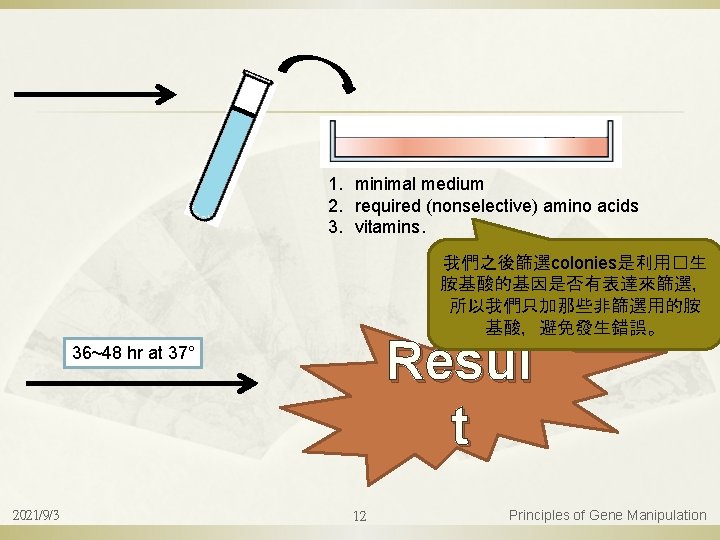 1. minimal medium
2. required (nonselective) amino acids
3. vitamins.

我們之後篩選colonies是利用□生胺基酸的基因是否有表達來篩選，所以我們只加那些非篩選用的胺基酸，避免發生錯誤。

36~48 hr at 37°

Resul t

2021/9/3

12

Principles of Gene Manipulation